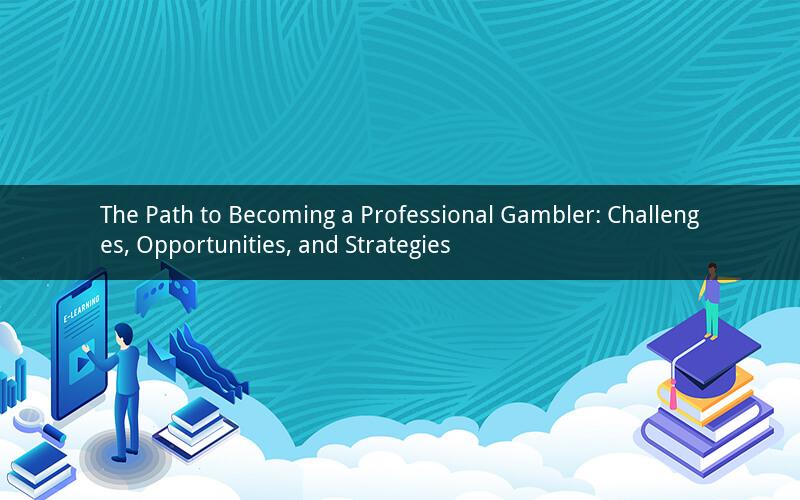 The Path to Becoming a Professional Gambler: Challenges, Opportunities, and Strategies

E-LEARNING